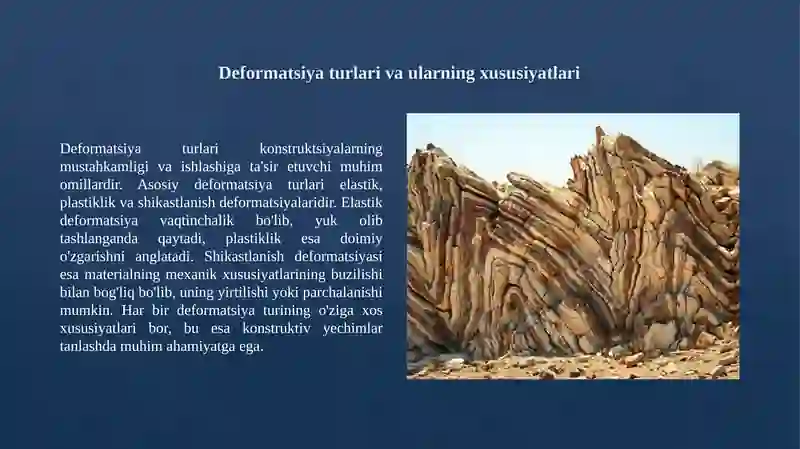 Deformatsiya turlari va ularning xususiyatlari

Deformatsiya turlari konstruktsiyalarning mustahkamligi va ishlashiga ta'sir etuvchi muhim omillardir. Asosiy deformatsiya turlari elastik, plastiklik va shikastlanish deformatsiyalaridir. Elastik deformatsiya vaqtinchalik bo'lib, yuk olib tashlanganda qaytadi, plastiklik esa doimiy o'zgarishni anglatadi. Shikastlanish deformatsiyasi esa materialning mexanik xususiyatlarining buzilishi bilan bog'liq bo'lib, uning yirtilishi yoki parchalanishi mumkin. Har bir deformatsiya turining o'ziga xos xususiyatlari bor, bu esa konstruktiv yechimlar tanlashda muhim ahamiyatga ega.